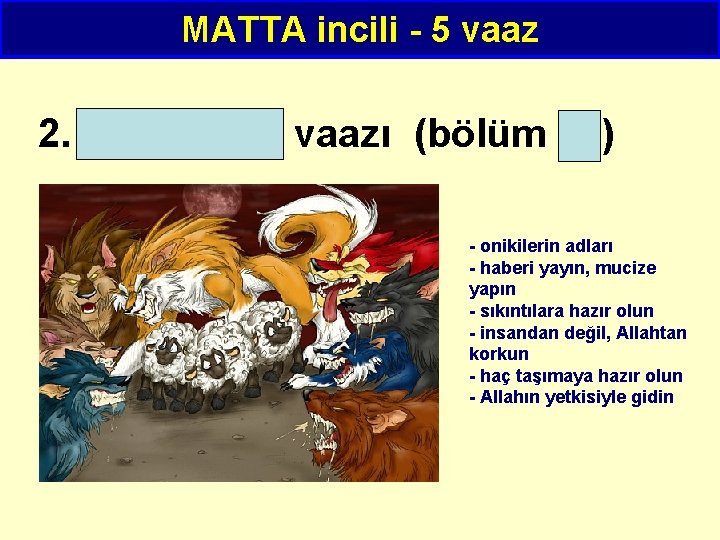 MATTA incili - 5 vaaz

2. vaazı (bölüm )

- onikilerin adları
- haberi yayın, mucize yapın
- sıkıntılara hazır olun
- insandan değil, Allahtan korkun
- haç taşımaya hazır olun
- Allahın yetkisiyle gidin